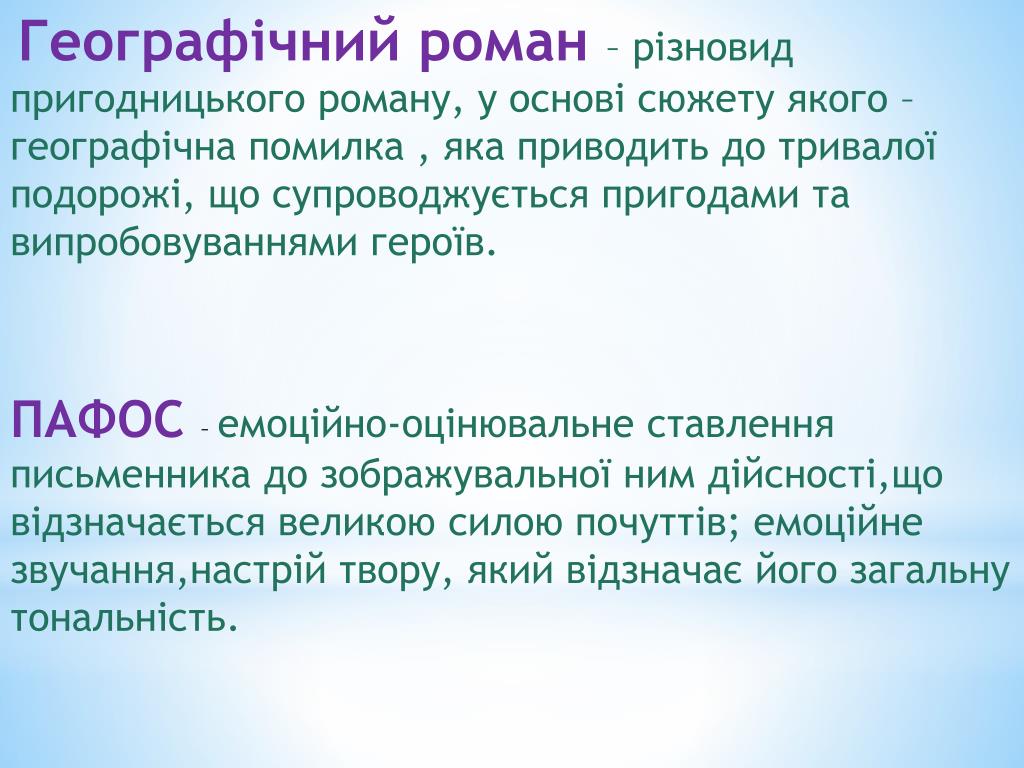 Географічний роман – різновид пригодницького роману, у основі сюжету якого – географічна помилка , яка приводить до тривалої подорожі, що супроводжується пригодами та випробовуваннями героїв.

ПАФОС - емоційно-оцінювальне ставлення письменника до зображувальної ним дійсності,що відзначається великою силою почуттів; емоційне звучання,настрій твору, який відзначає його загальну тональність.